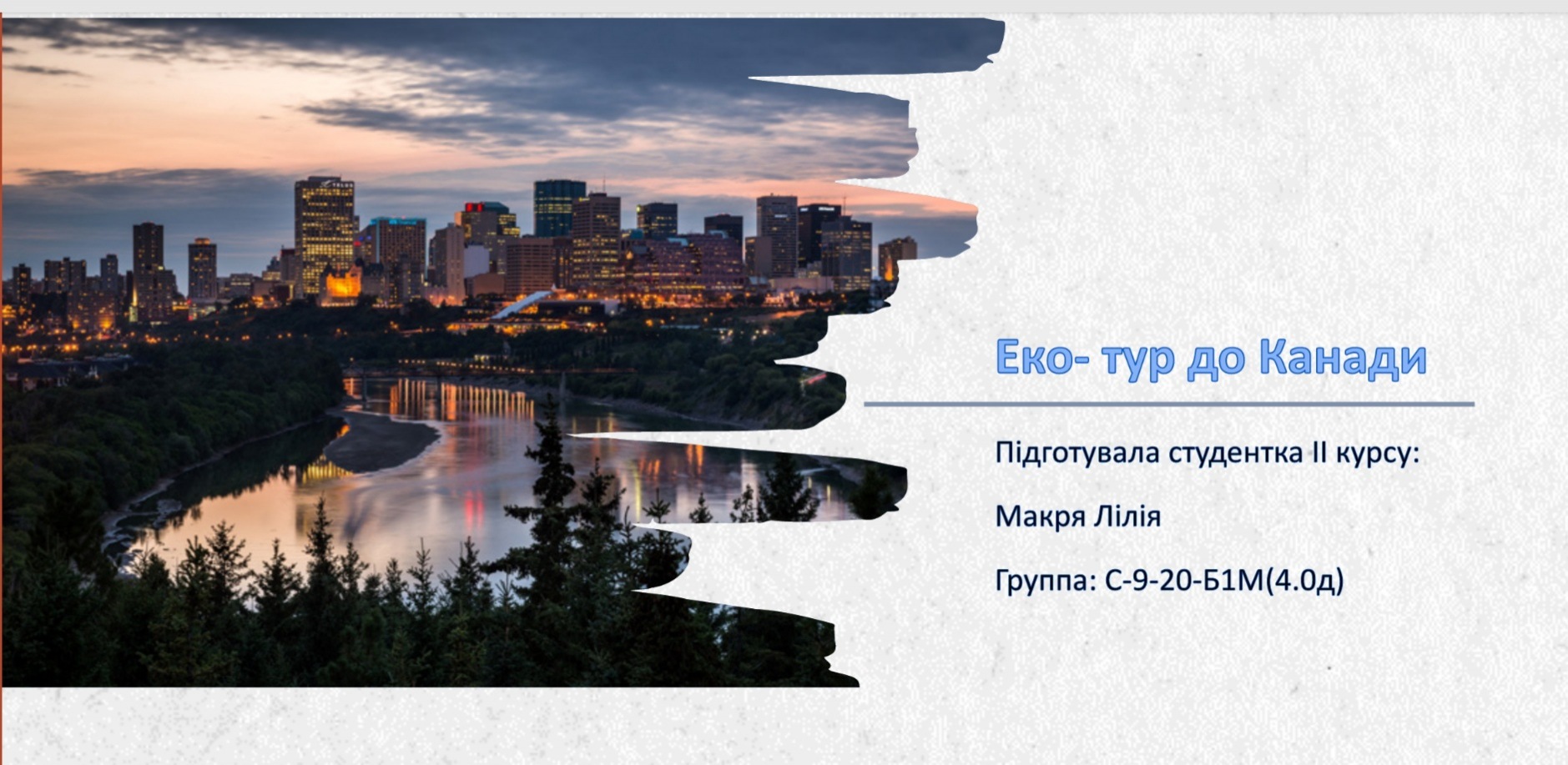 Еко- тур до Канади

Підготувала студентка II курсу:

Макря Лілія

Группа: С-9-20-Б1М(4.0д)